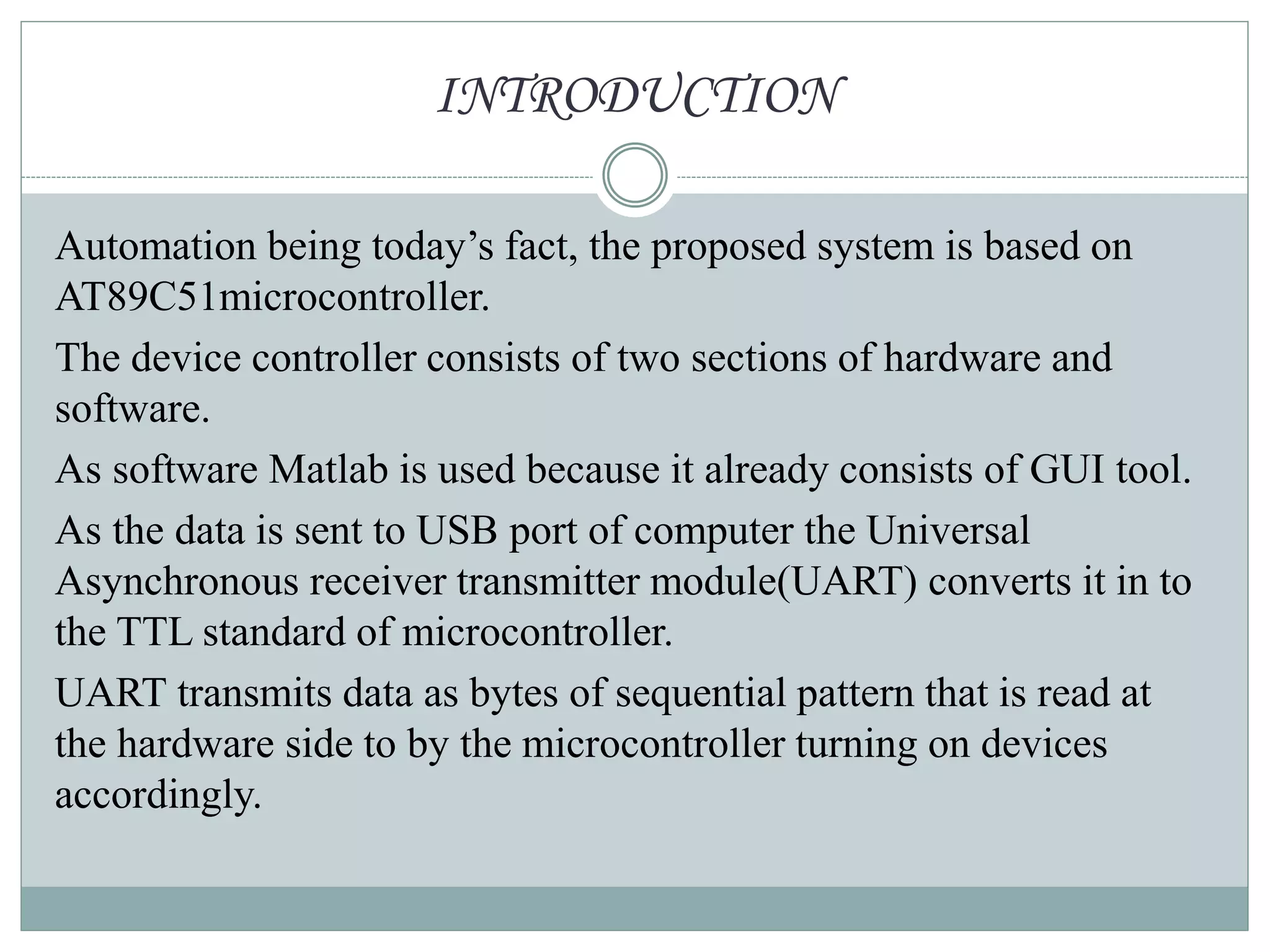 INTRODUCTION

Automation being today’s fact, the proposed system is based on AT89C51microcontroller.

The device controller consists of two sections of hardware and software.

As software Matlab is used because it already consists of GUI tool.

As the data is sent to USB port of computer the Universal Asynchronous receiver transmitter module(UART) converts it in to the TTL standard of microcontroller.

UART transmits data as bytes of sequential pattern that is read at the hardware side to by the microcontroller turning on devices accordingly.